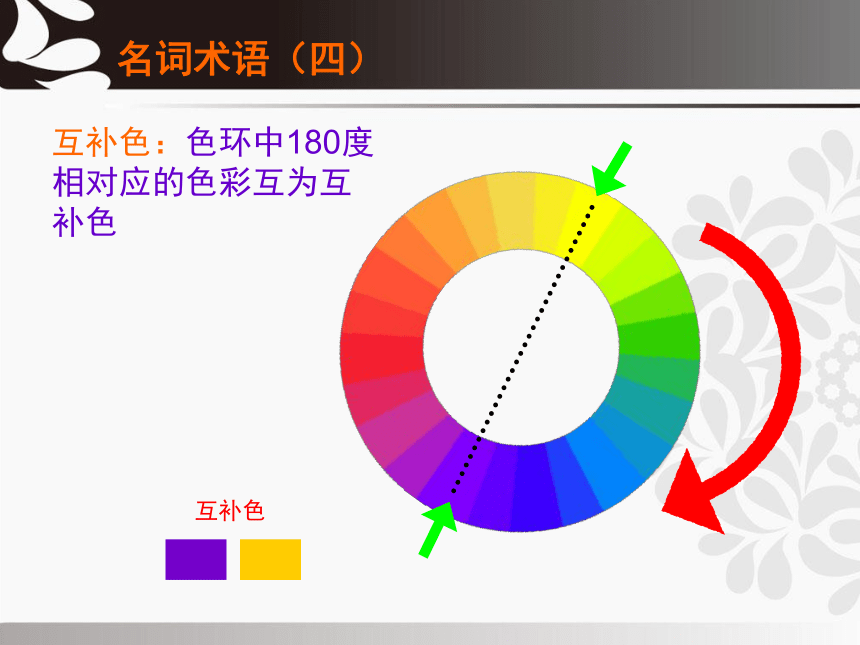 名词术语（四）

互补色：色环中180度相对应的色彩互为互补色

互补色